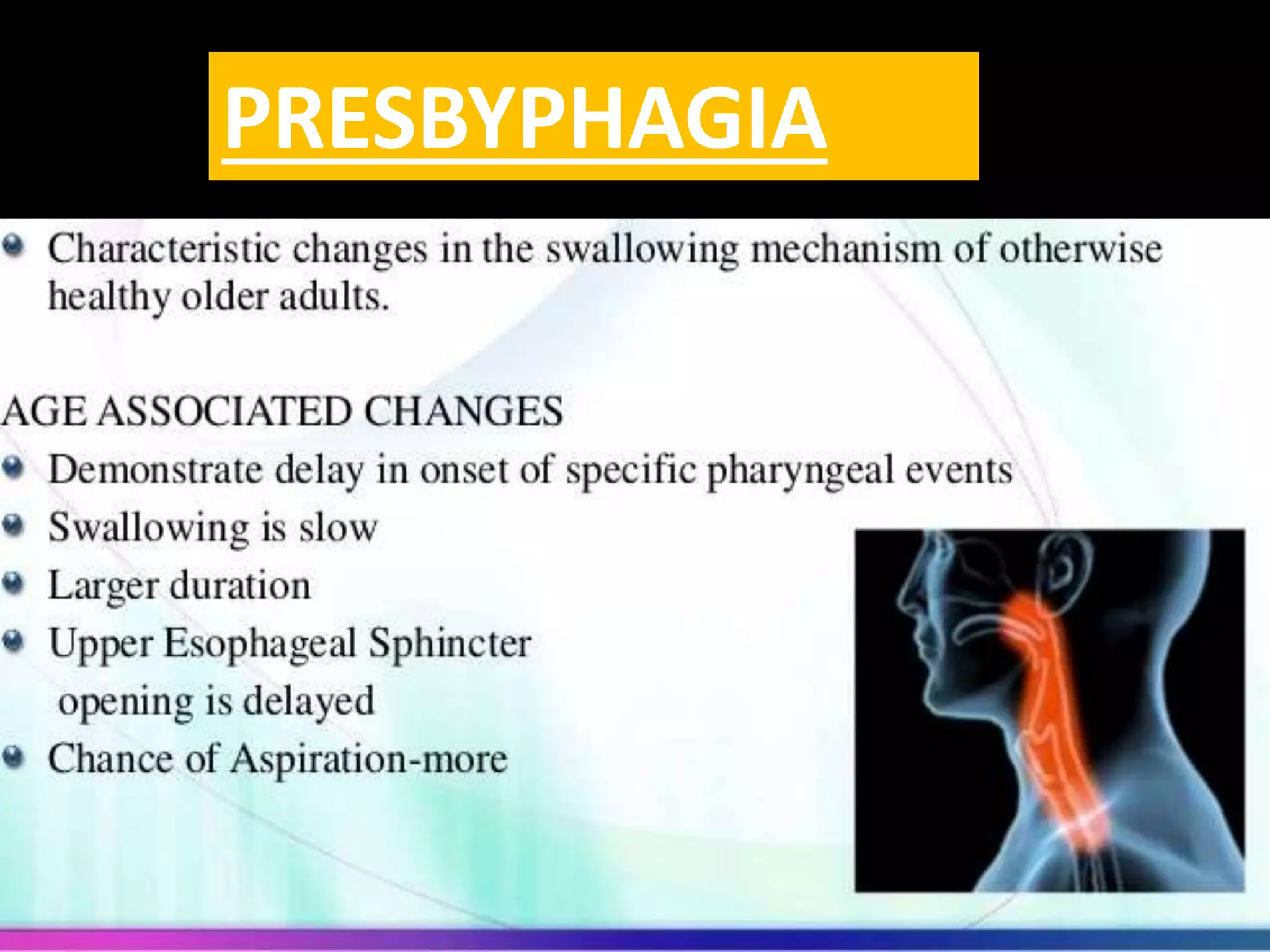 PRESBYPHAGIA

- Characteristic changes in the swallowing mechanism of otherwise healthy older adults.

AGE ASSOCIATED CHANGES
- Demonstrate delay in onset of specific pharyngeal events
- Swallowing is slow
- Larger duration
- Upper Esophageal Sphincter opening is delayed
- Chance of Aspiration-more